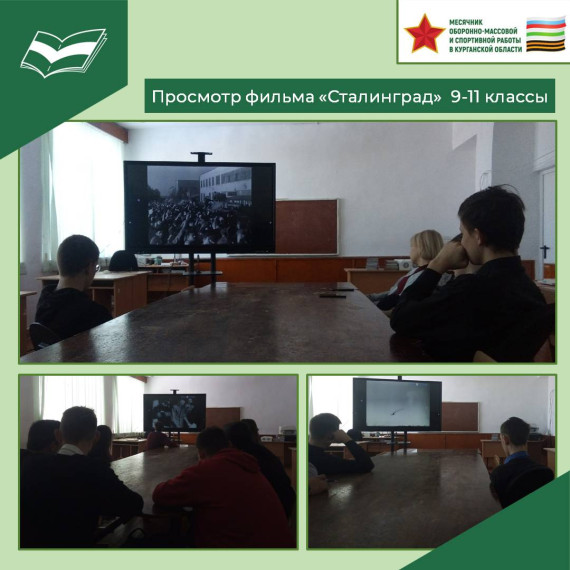 МЕСЯЧНИК ОБОРОННО-МАССОВОЙ И СПОРТИВНОЙ РАБОТЫ В КУРГАНСКОЙ ОБЛАСТИ

Просмотр фильма «Сталинград» 9-11 классы